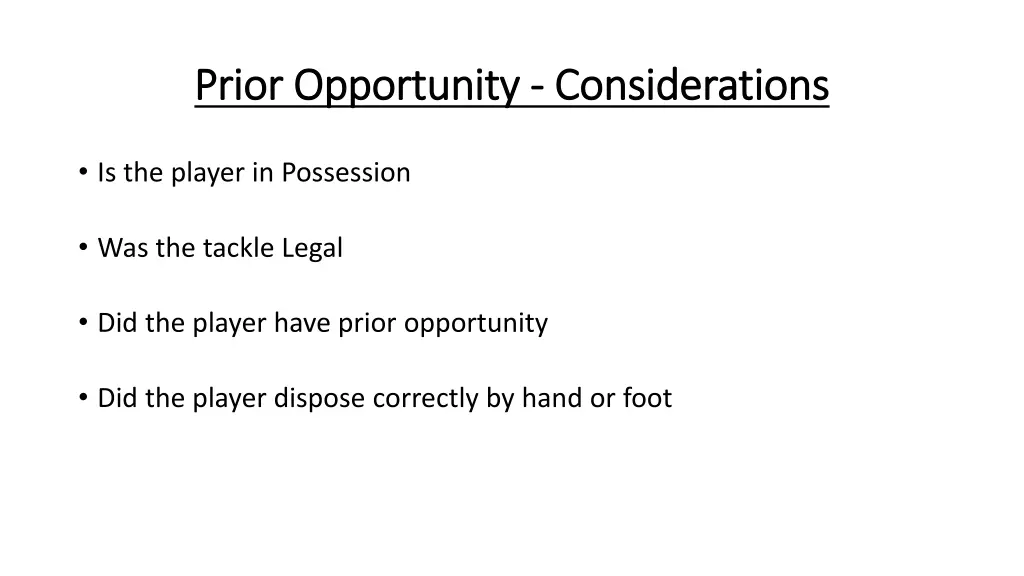 Prior Opportunity - Considerations

• Is the player in Possession

• Was the tackle Legal

• Did the player have prior opportunity

• Did the player dispose correctly by hand or foot